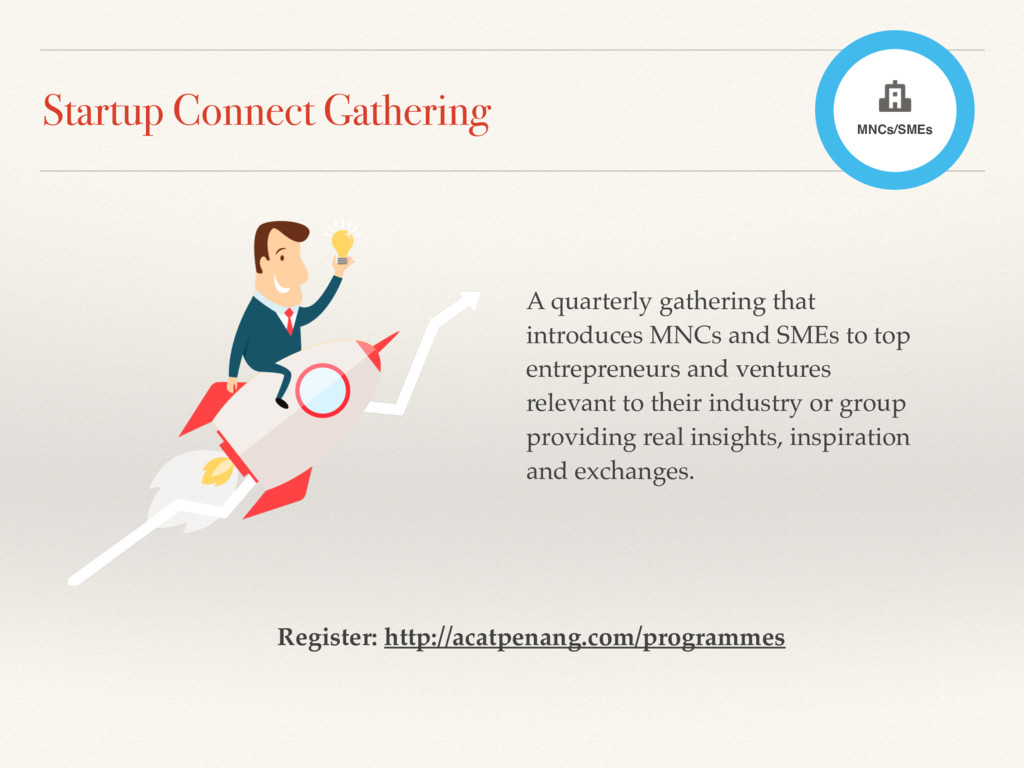 Startup Connect Gathering

MNCs/SMEs

A quarterly gathering that introduces MNCs and SMEs to top entrepreneurs and ventures relevant to their industry or group providing real insights, inspiration and exchanges.

Register: http://acatpenang.com/programmes